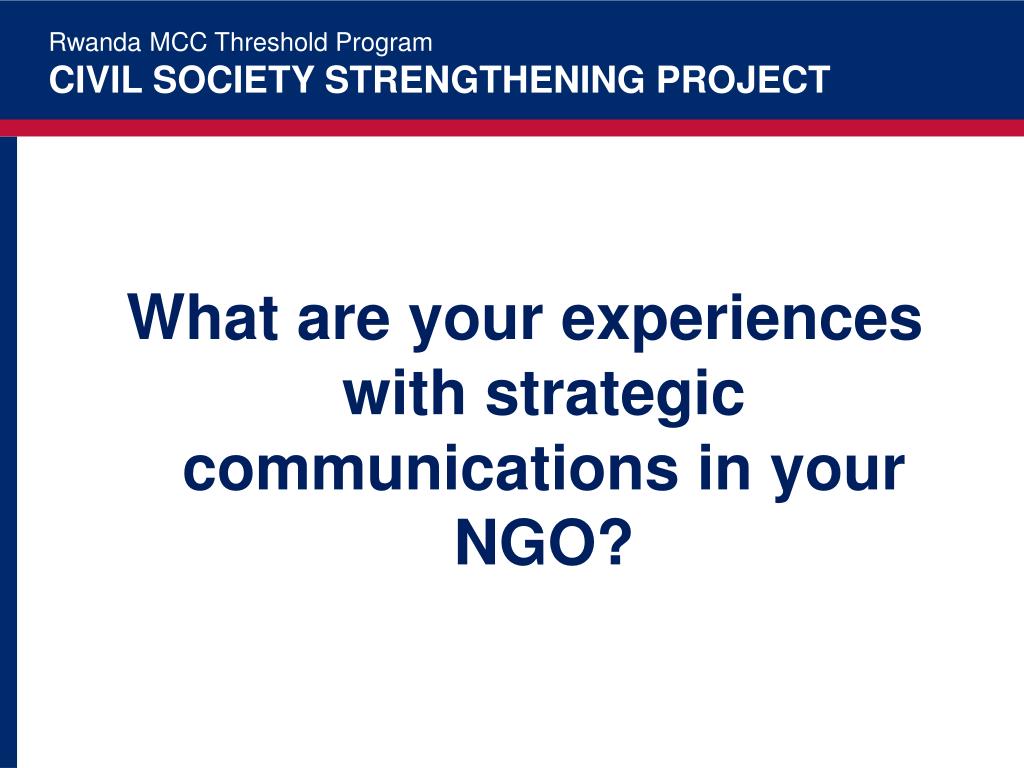 Rwanda MCC Threshold Program
CIVIL SOCIETY STRENGTHENING PROJECT

What are your experiences with strategic communications in your NGO?